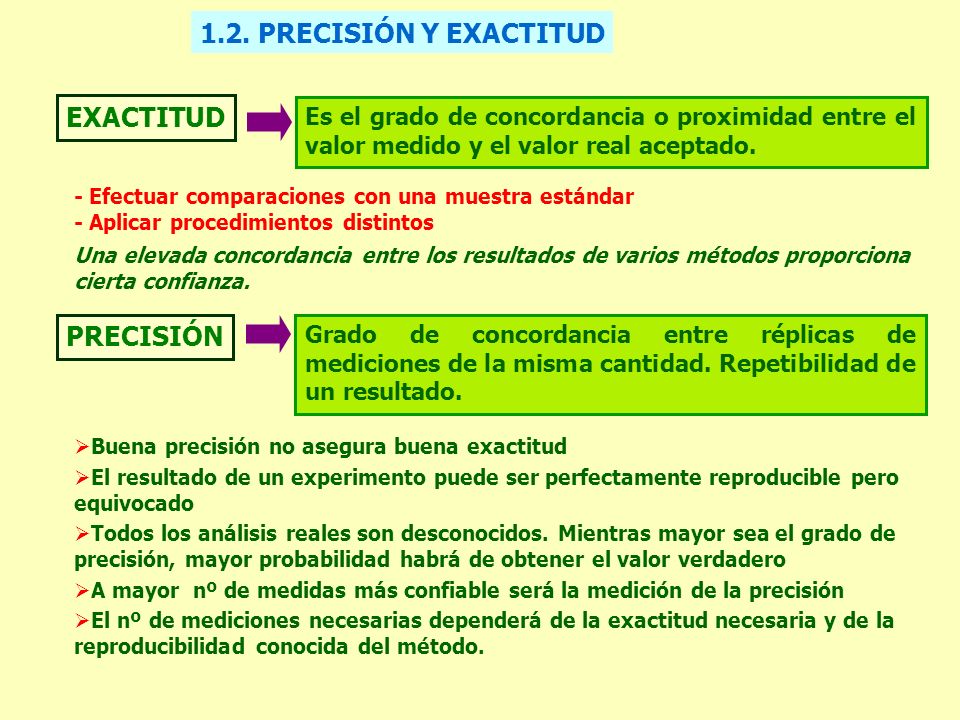 1.2. PRECISIÓN Y EXACTITUD

EXACTITUD

Es el grado de concordancia o proximidad entre el valor medido y el valor real aceptado.

- Efectuar comparaciones con una muestra estándar
- Aplicar procedimientos distintos

Una elevada concordancia entre los resultados de varios métodos proporciona cierta confianza.

PRECISIÓN

Grado de concordancia entre réplicas de mediciones de la misma cantidad. Repetibilidad de un resultado.

➢Buena precisión no asegura buena exactitud

➢El resultado de un experimento puede ser perfectamente reproducible pero equivocado

➢Todos los análisis reales son desconocidos. Mientras mayor sea el grado de precisión, mayor probabilidad habrá de obtener el valor verdadero

➢A mayor nº de medidas más confiable será la medición de la precisión

➢El nº de mediciones necesarias dependerá de la exactitud necesaria y de la reproducibilidad conocida del método.